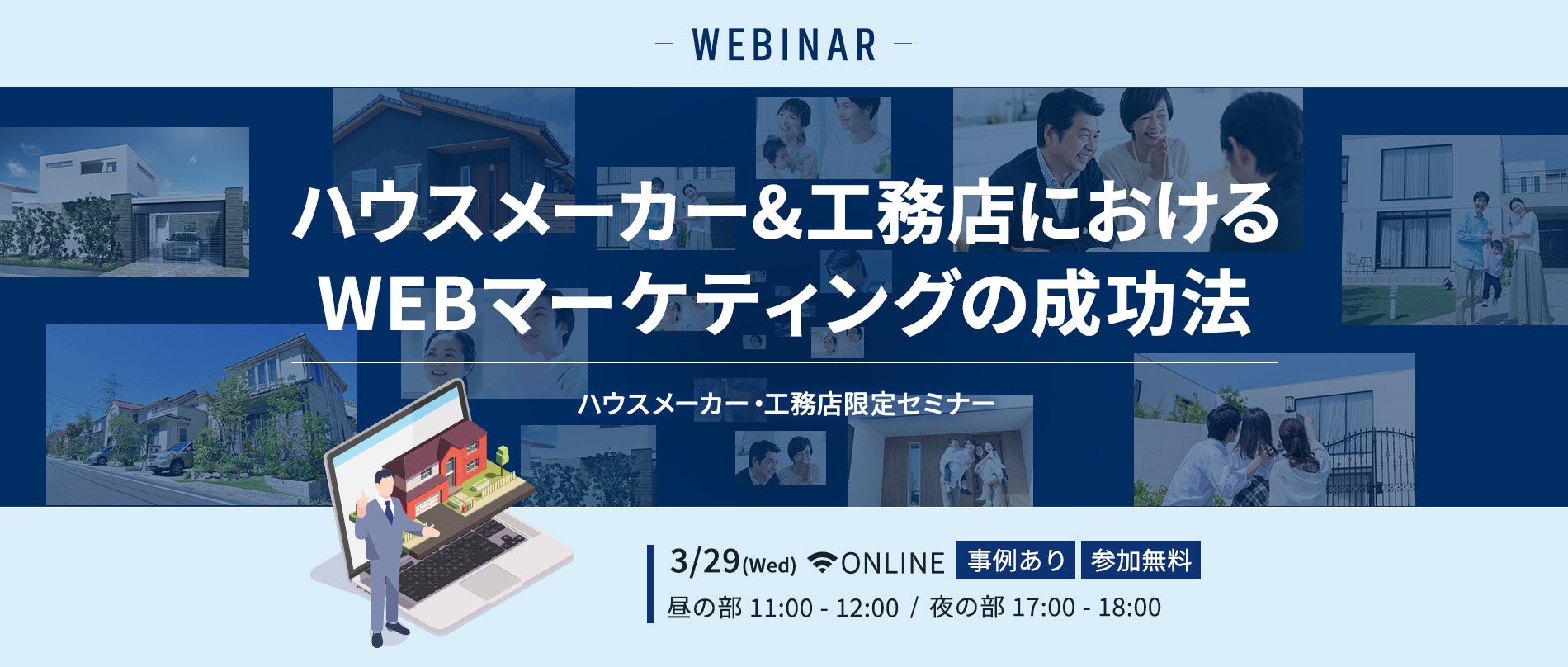 WEBINAR

ハウスメーカー&工務店における
WEBマーケティングの成功法

ハウスメーカー・工務店限定セミナー

3/29(Wed) ONLINE 事例あり 参加無料
昼の部 11:00 - 12:00 / 夜の部 17:00 - 18:00